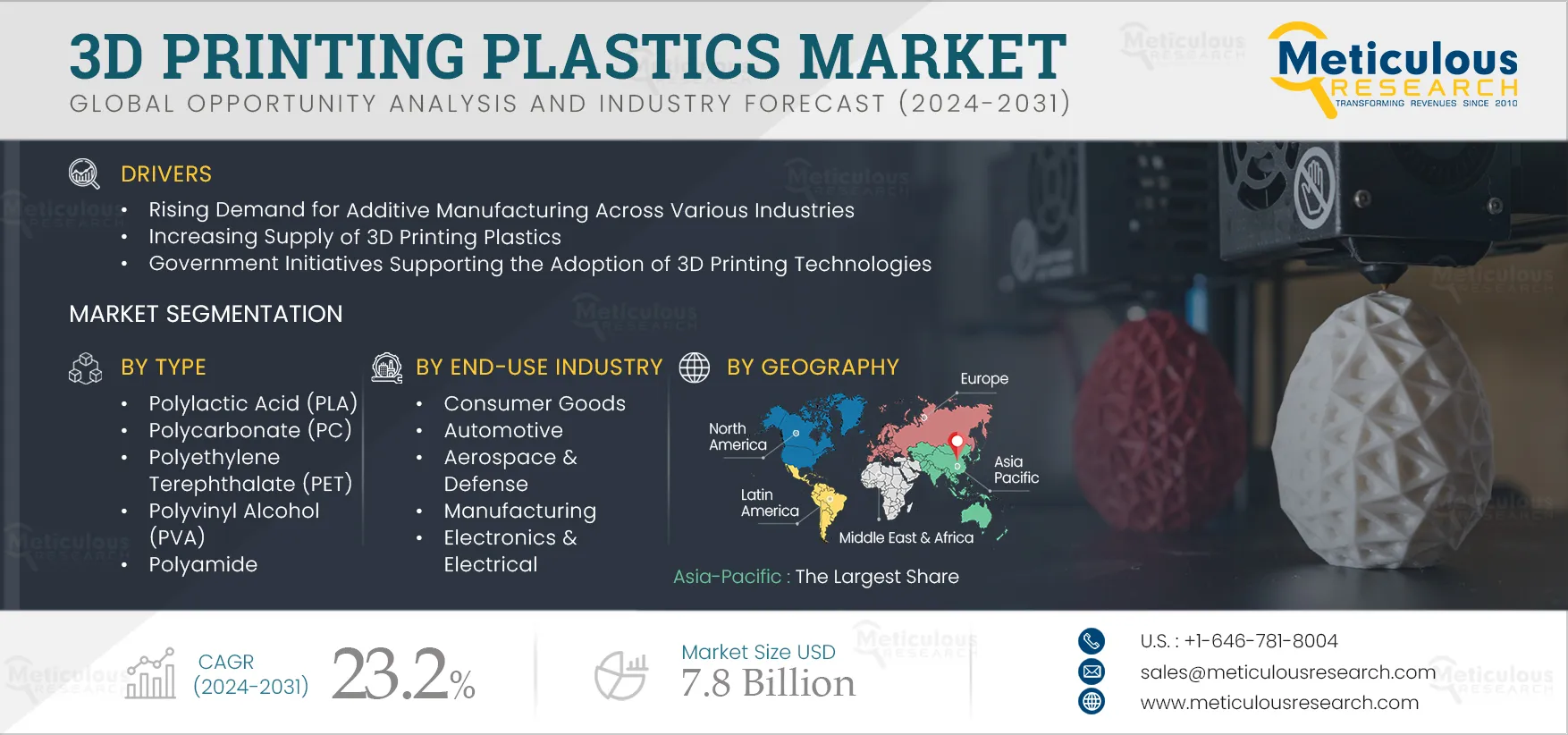 3D PRINTING PLASTICS MARKET
GLOBAL OPPORTUNITY ANALYSIS AND INDUSTRY FORECAST (2024-2031)

Meticulous RESEARCH
TRANSFORMING REVENUES SINCE 2010

DRIVERS
• Rising Demand for Additive Manufacturing Across Various Industries
• Increasing Supply of 3D Printing Plastics
• Government Initiatives Supporting the Adoption of 3D Printing Technologies

MARKET SEGMENTATION

BY TYPE
• Polylactic Acid (PLA)
• Polycarbonate (PC)
• Polyethylene Terephthalate (PET)
• Polyvinyl Alcohol (PVA)
• Polyamide

BY END-USE INDUSTRY
• Consumer Goods
• Automotive
• Aerospace & Defense
• Manufacturing
• Electronics & Electrical

BY GEOGRAPHY
Europe
North America
Asia Pacific
Latin America
Middle East & Africa

Asia-Pacific : The Largest Share

CAGR (2024-2031) 23.2%

Market Size USD 7.8 Billion

U.S. : +1-646-781-8004
sales@meticulousresearch.com
www.meticulousresearch.com